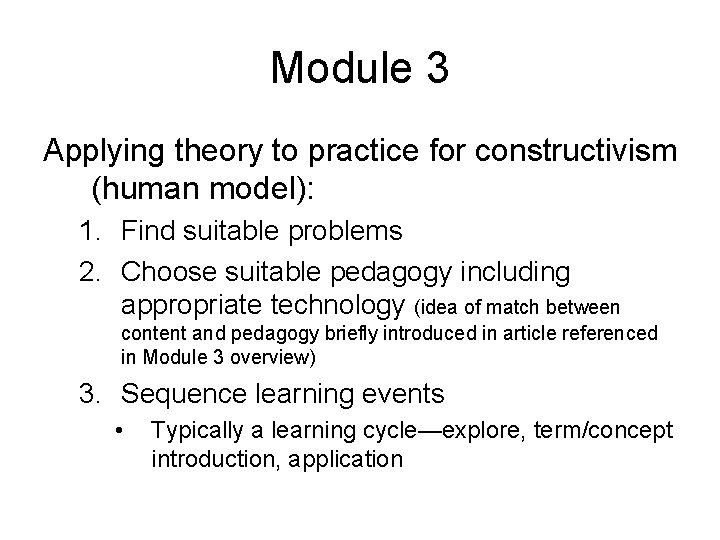 Module 3

Applying theory to practice for constructivism (human model):

1. Find suitable problems
2. Choose suitable pedagogy including appropriate technology (idea of match between content and pedagogy briefly introduced in article referenced in Module 3 overview)
3. Sequence learning events
   • Typically a learning cycle—explore, term/concept introduction, application